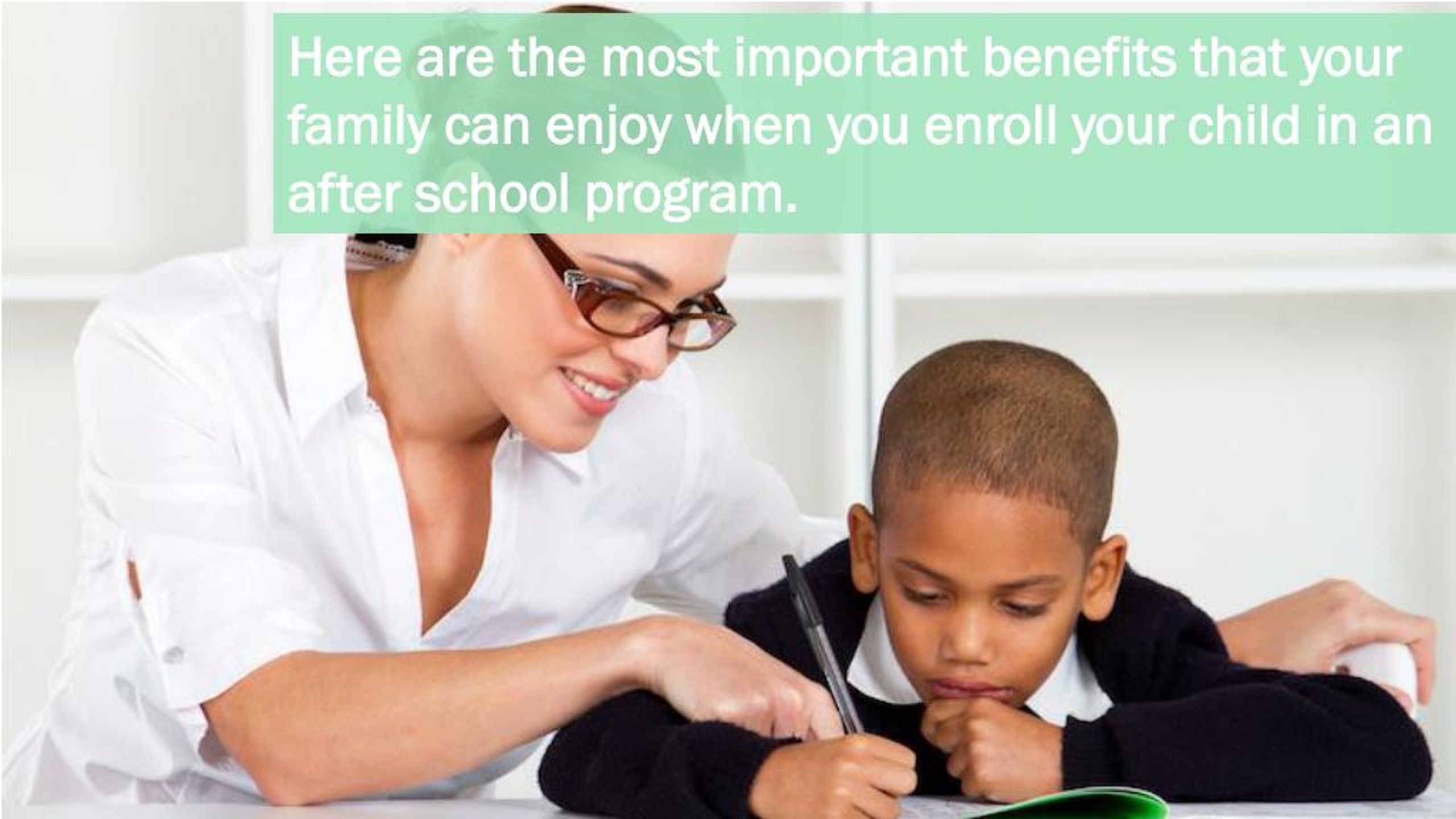 Here are the most important benefits that your family can enjoy when you enroll your child in an after school program.